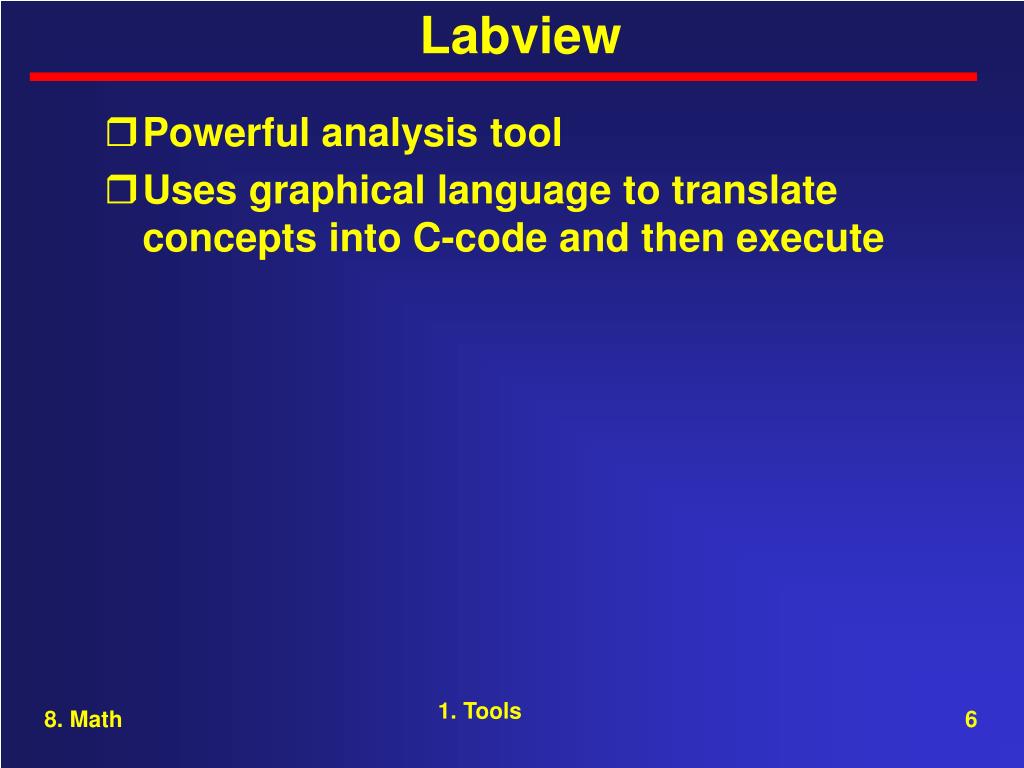 Labview

❒ Powerful analysis tool
❒ Uses graphical language to translate concepts into C-code and then execute

8. Math

1. Tools

6